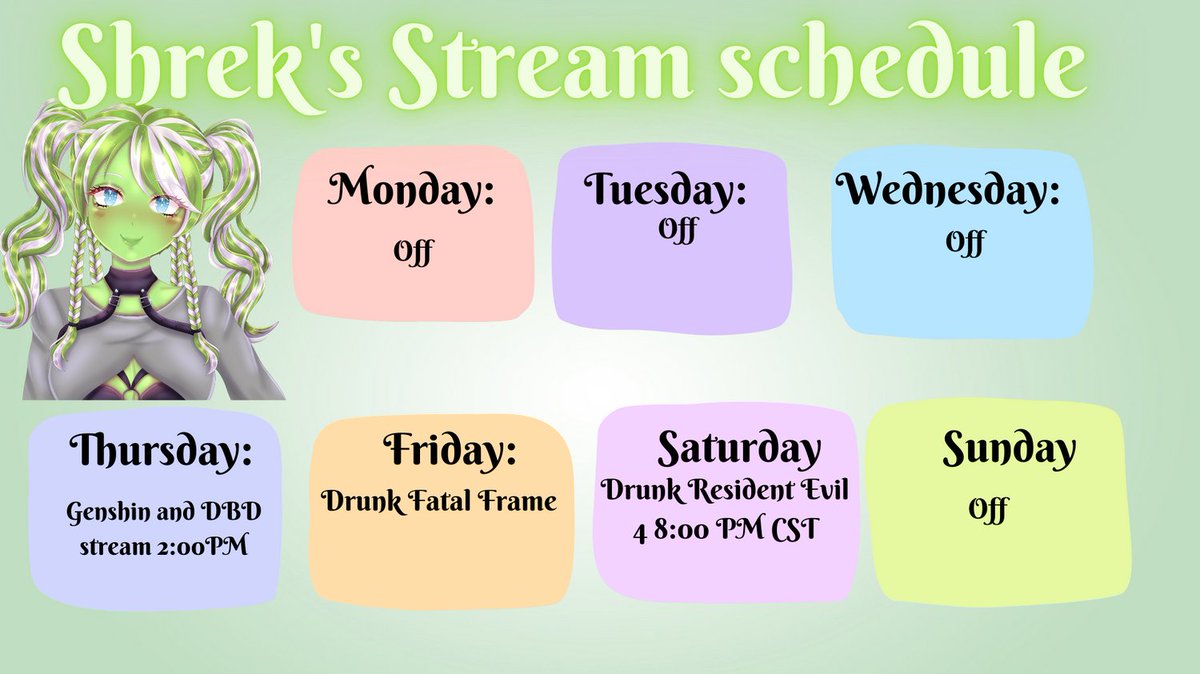 Shrek's Stream schedule

Monday:
Off

Tuesday:
Off

Wednesday:
Off

Thursday:
Genshin and DBD stream 2:00PM

Friday:
Drunk Fatal Frame

Saturday
Drunk Resident Evil 4 8:00 PM CST

Sunday
Off